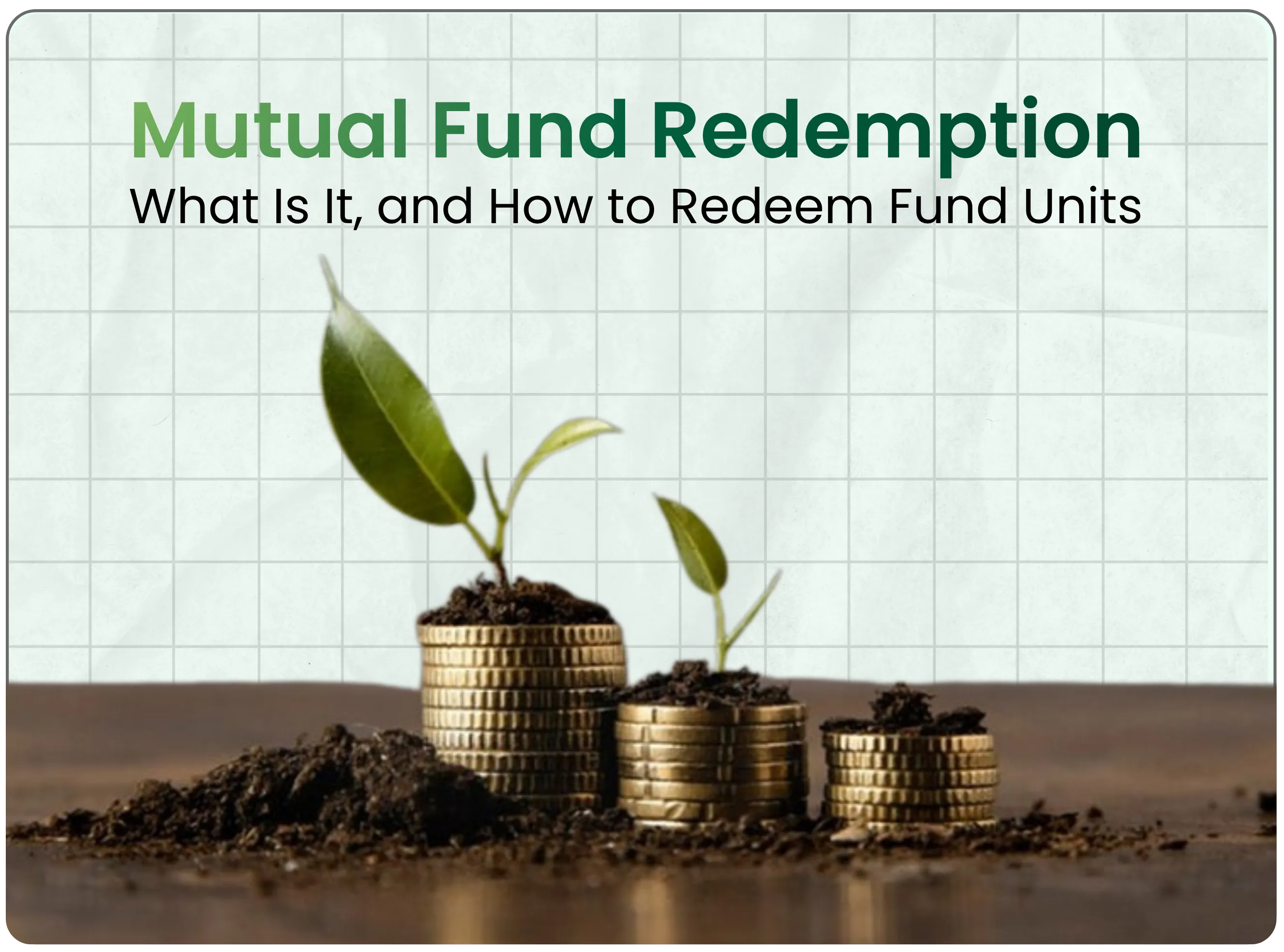 Mutual Fund Redemption
What Is It, and How to Redeem Fund Units